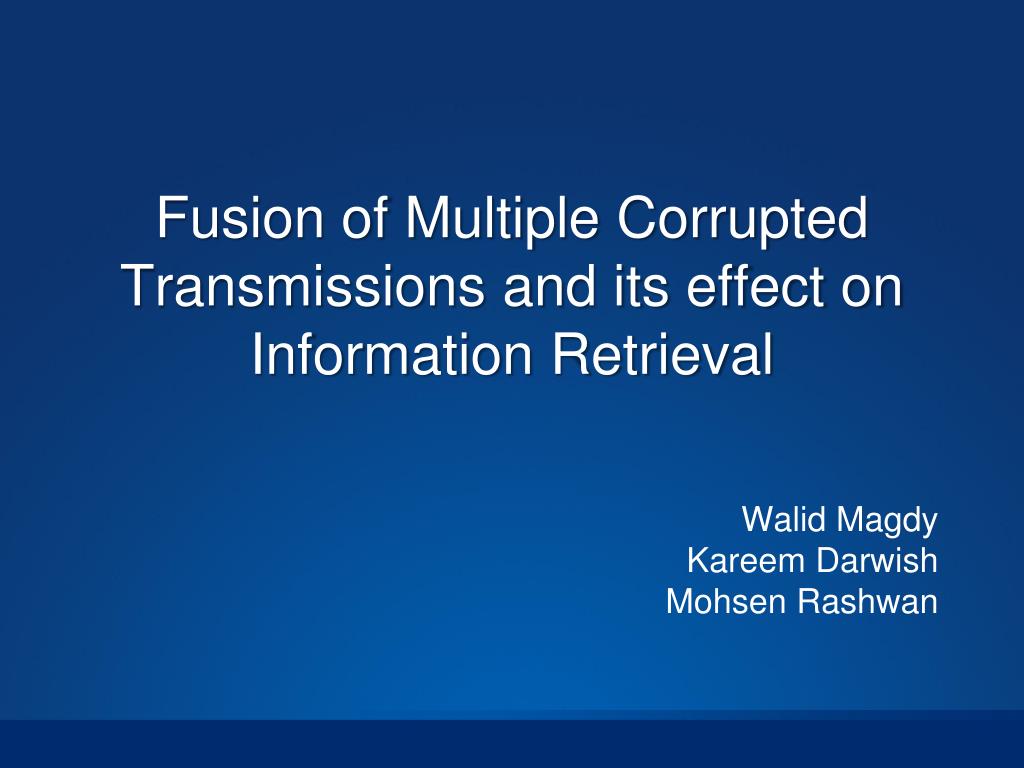 Fusion of Multiple Corrupted Transmissions and its effect on Information Retrieval

Walid Magdy
Kareem Darwish
Mohsen Rashwan